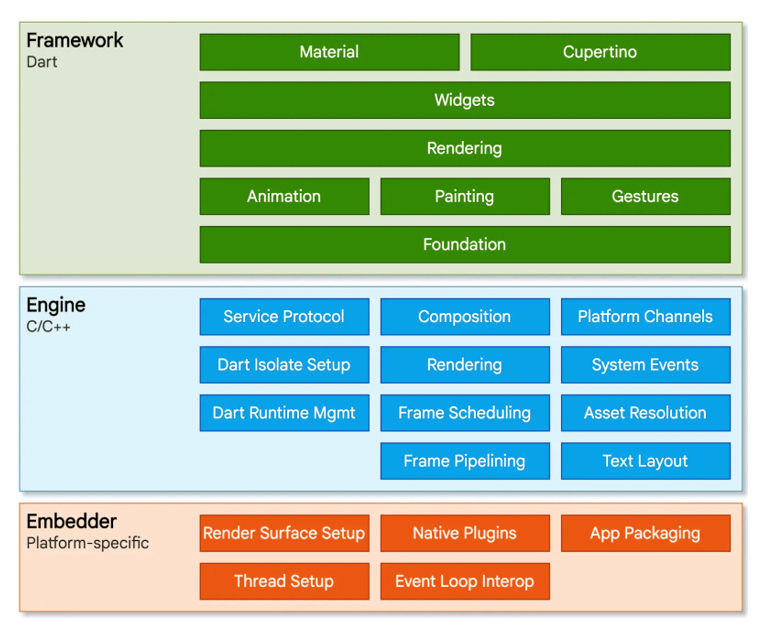 Framework
Dart

Material
Cupertino
Widgets
Rendering
Animation
Painting
Gestures
Foundation

Engine
C/C++

Service Protocol
Composition
Platform Channels
Dart Isolate Setup
Rendering
System Events
Dart Runtime Mgmt
Frame Scheduling
Asset Resolution
Frame Pipelining
Text Layout

Embedder
Platform-specific

Render Surface Setup
Native Plugins
App Packaging
Thread Setup
Event Loop Interop